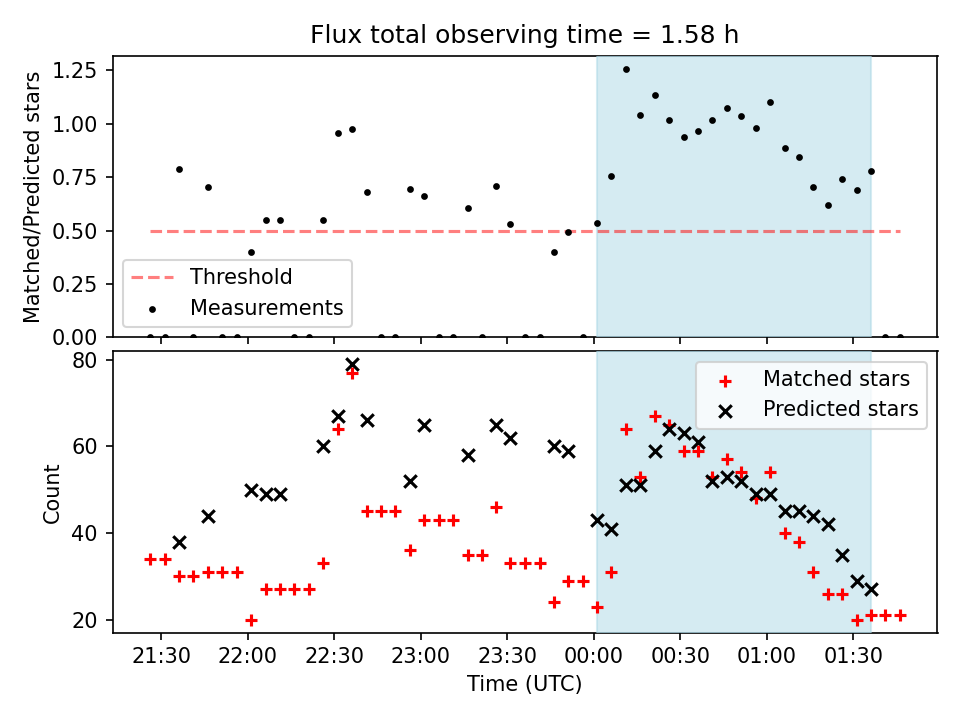 Flux total observing time = 1.58 h

Matched/Predicted stars

1.25
1.00
0.75
0.50
0.25
0.00

Threshold
Measurements

Count

80
60
40
20

Matched stars
Predicted stars

21:30
22:00
22:30
23:00
23:30
00:00
00:30
01:00
01:30

Time (UTC)